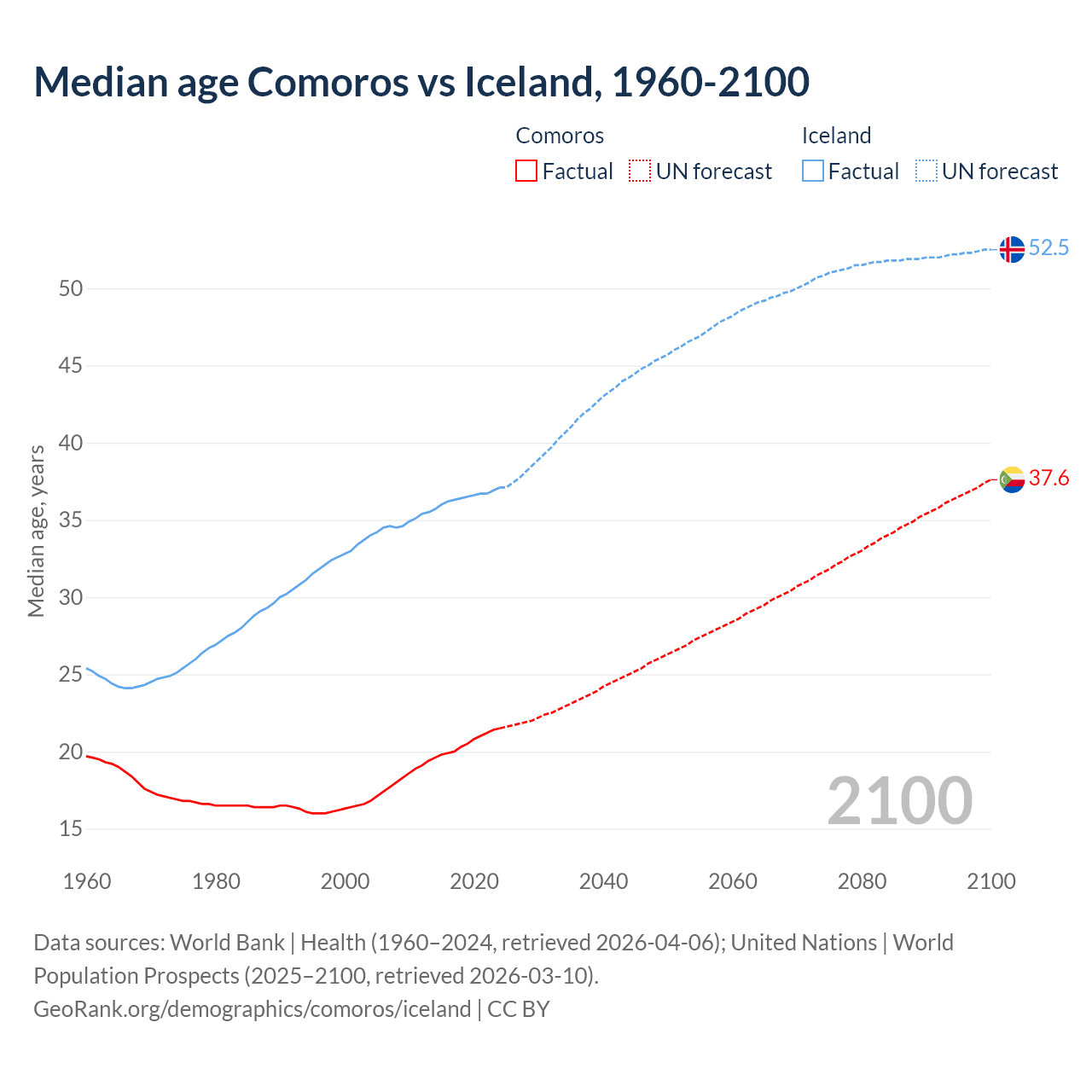 Median age Comoros vs Iceland, 1960-2100

Comoros
Factual
UN forecast

Iceland
Factual
UN forecast

Median age, years

50
45
40
35
30
25
20
15

52.5
37.6

2100

1960
1980
2000
2020
2040
2060
2080
2100

Data sources: World Bank | Health (1960–2024, retrieved 2026-04-06); United Nations | World Population Prospects (2025–2100, retrieved 2026-03-10).
GeoRank.org/demographics/comoros/iceland | CC BY